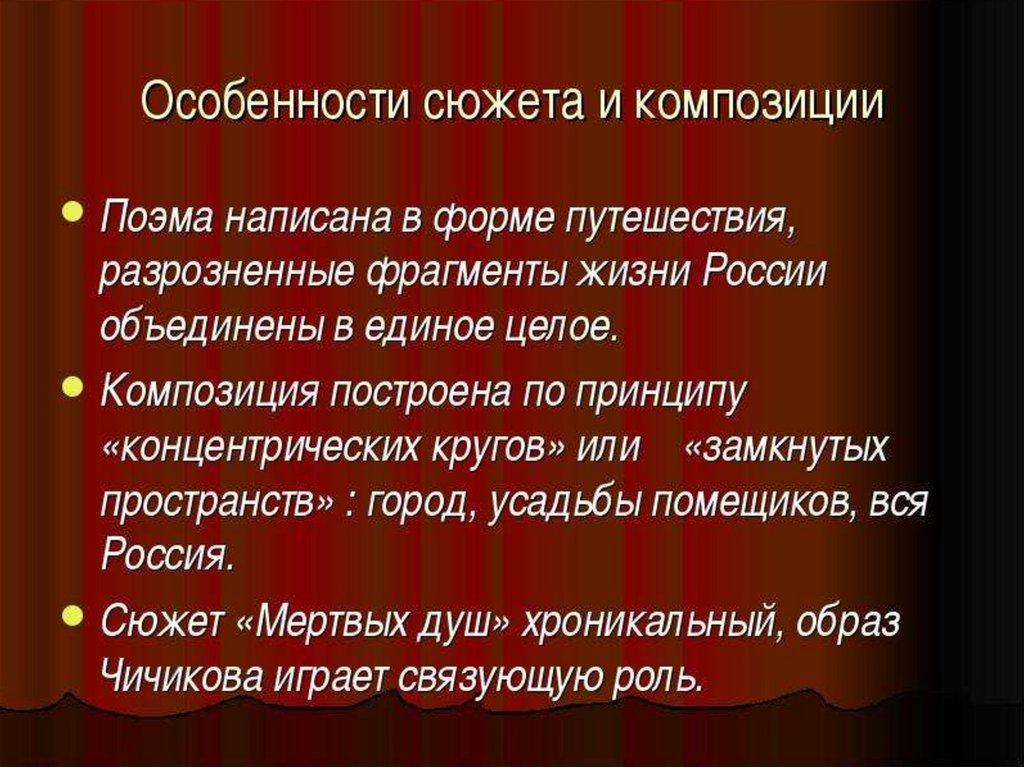 Особенности сюжета и композиции

Поэма написана в форме путешествия, разрозненные фрагменты жизни России объединены в единое целое.

Композиция построена по принципу «концентрических кругов» или «замкнутых пространств» : город, усадьбы помещиков, вся Россия.

Сюжет «Мертвых душ» хроникальный, образ Чичикова играет связующую роль.